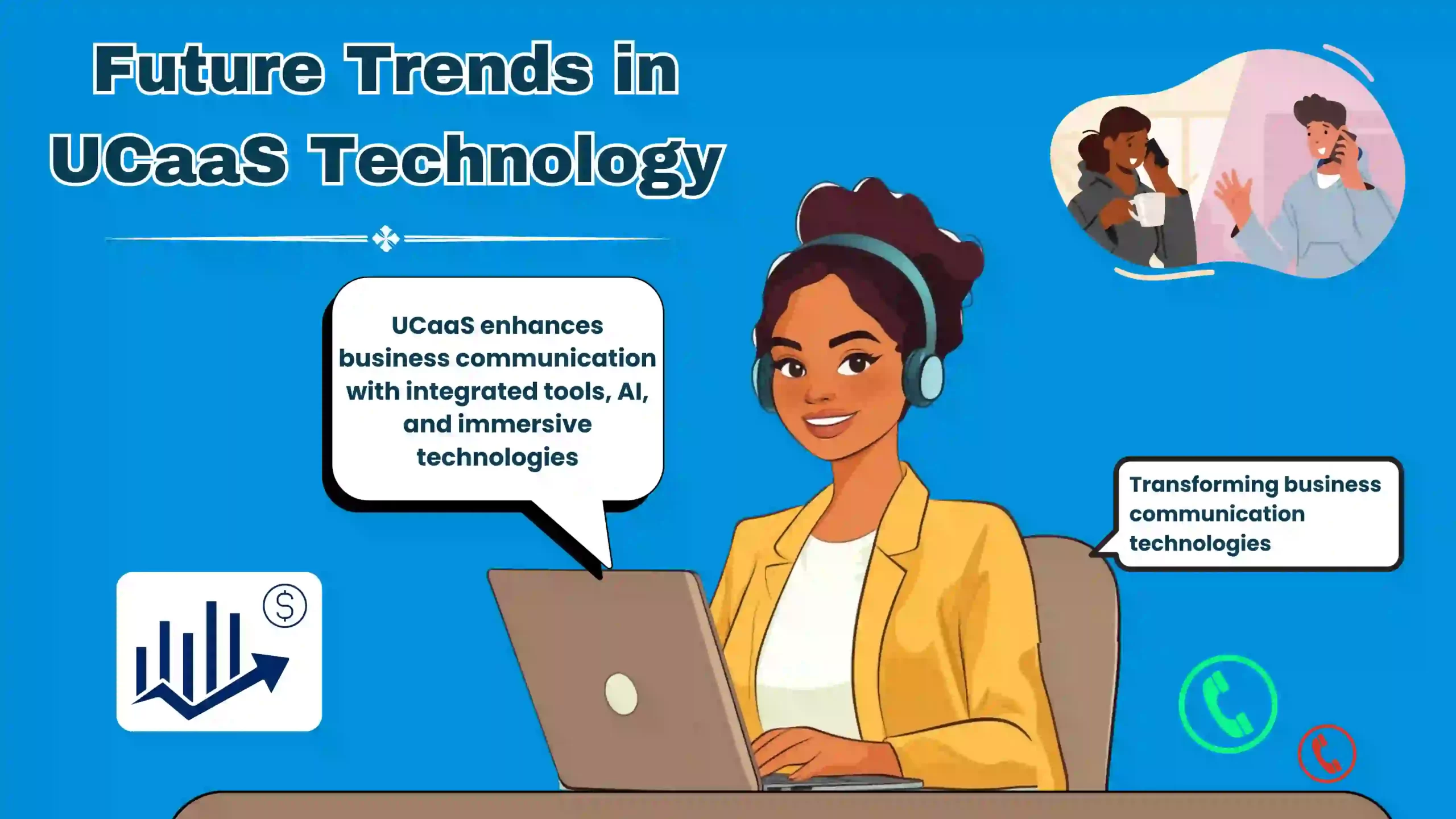 Future Trends in UCaaS Technology

UCaaS enhances business communication with integrated tools, AI, and immersive technologies

Transforming business communication technologies

$